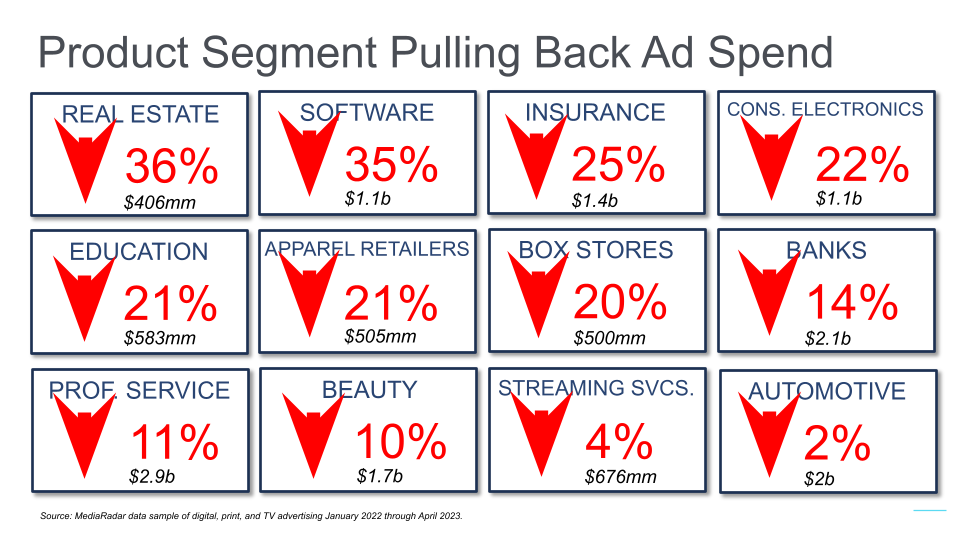 Product Segment Pulling Back Ad Spend

REAL ESTATE
36%
$406mm

SOFTWARE
35%
$1.1b

INSURANCE
25%
$1.4b

CONS. ELECTRONICS
22%
$1.1b

EDUCATION
21%
$583mm

APPAREL RETAILERS
21%
$505mm

BOX STORES
20%
$500mm

BANKS
14%
$2.1b

PROF. SERVICE
11%
$2.9b

BEAUTY
10%
$1.7b

STREAMING SVCS.
4%
$676mm

AUTOMOTIVE
2%
$2b

Source: MediaRadar data sample of digital, print, and TV advertising January 2022 through April 2023.